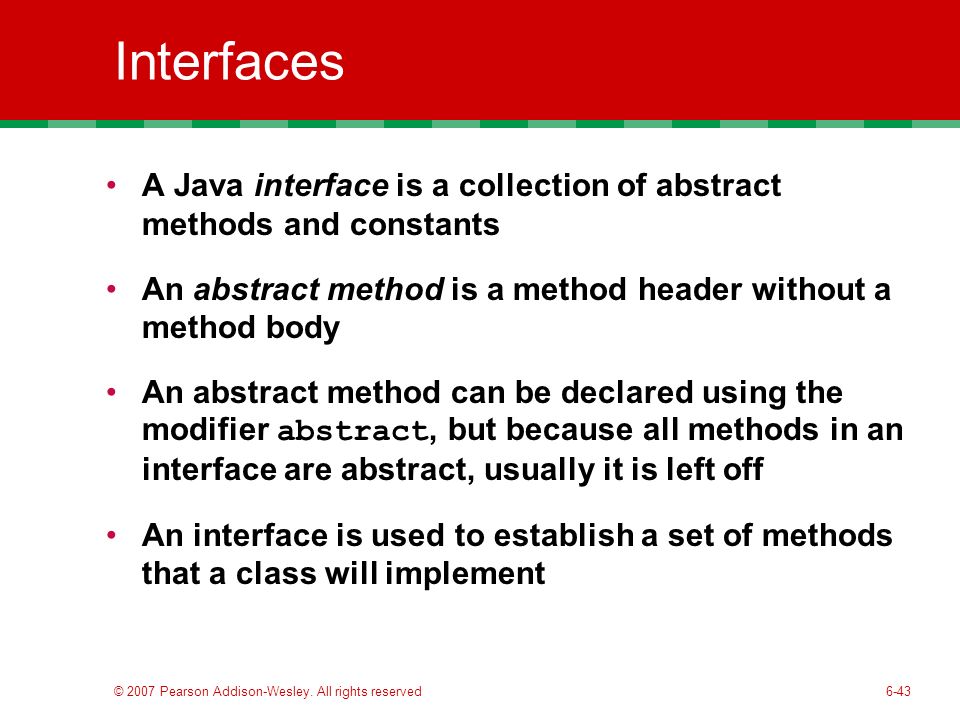 Interfaces

• A Java interface is a collection of abstract methods and constants

• An abstract method is a method header without a method body

• An abstract method can be declared using the modifier abstract, but because all methods in an interface are abstract, usually it is left off

• An interface is used to establish a set of methods that a class will implement

© 2007 Pearson Addison-Wesley. All rights reserved

6-43